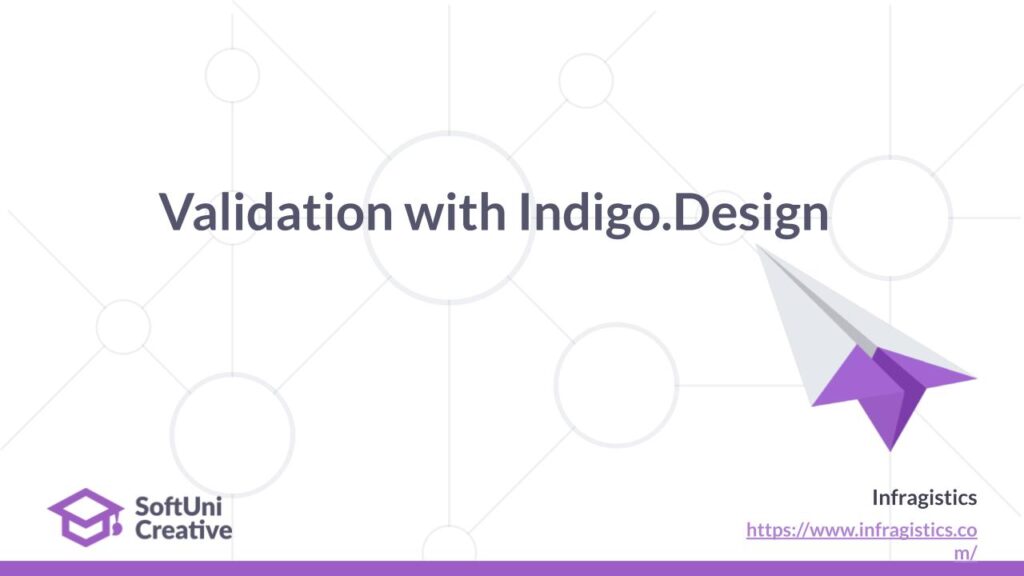 Validation with Indigo.Design

SoftUni Creative

Infragistics
https://www.infragistics.com/